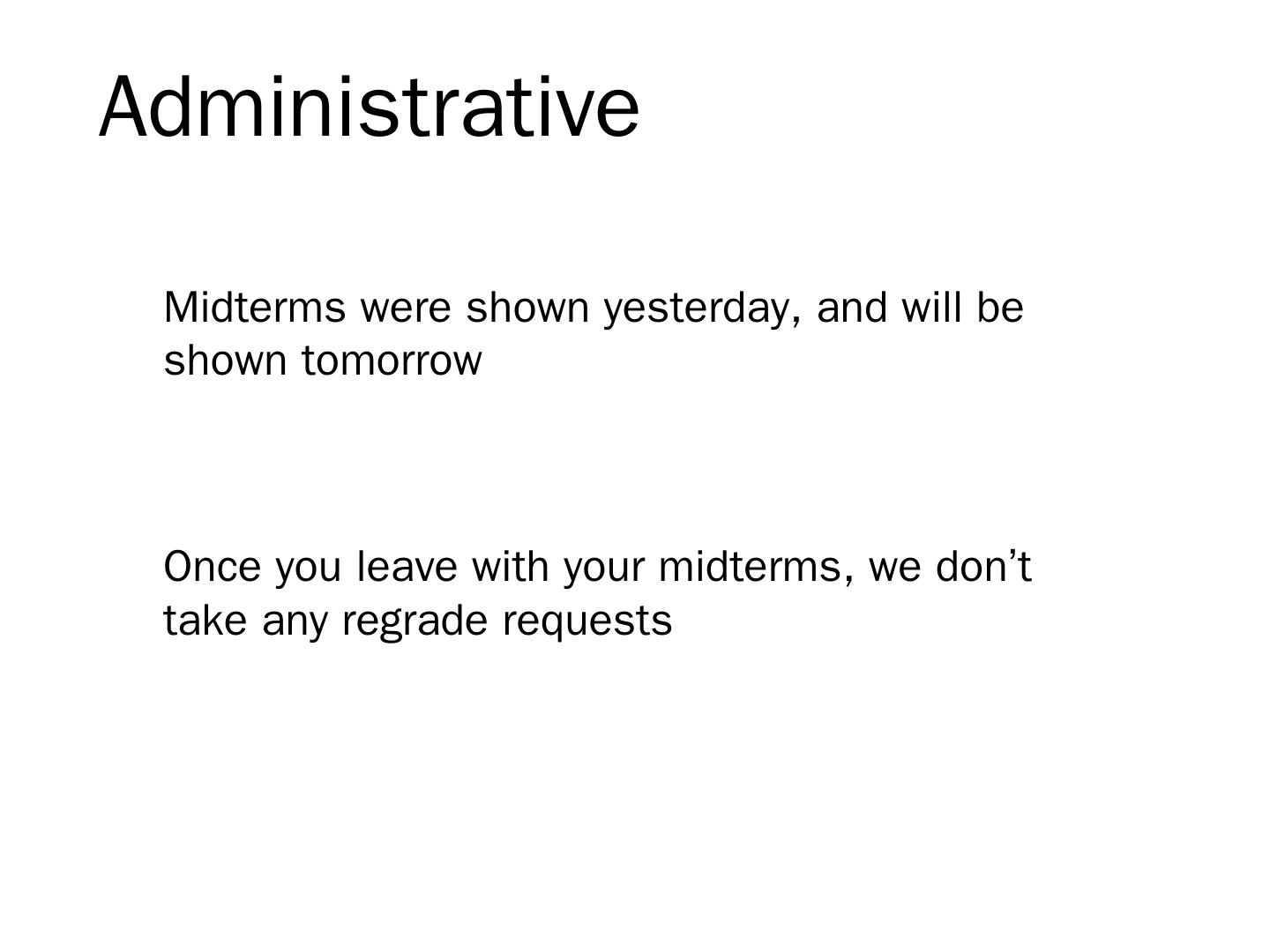 Administrative

Midterms were shown yesterday, and will be shown tomorrow

Once you leave with your midterms, we don’t take any regrade requests